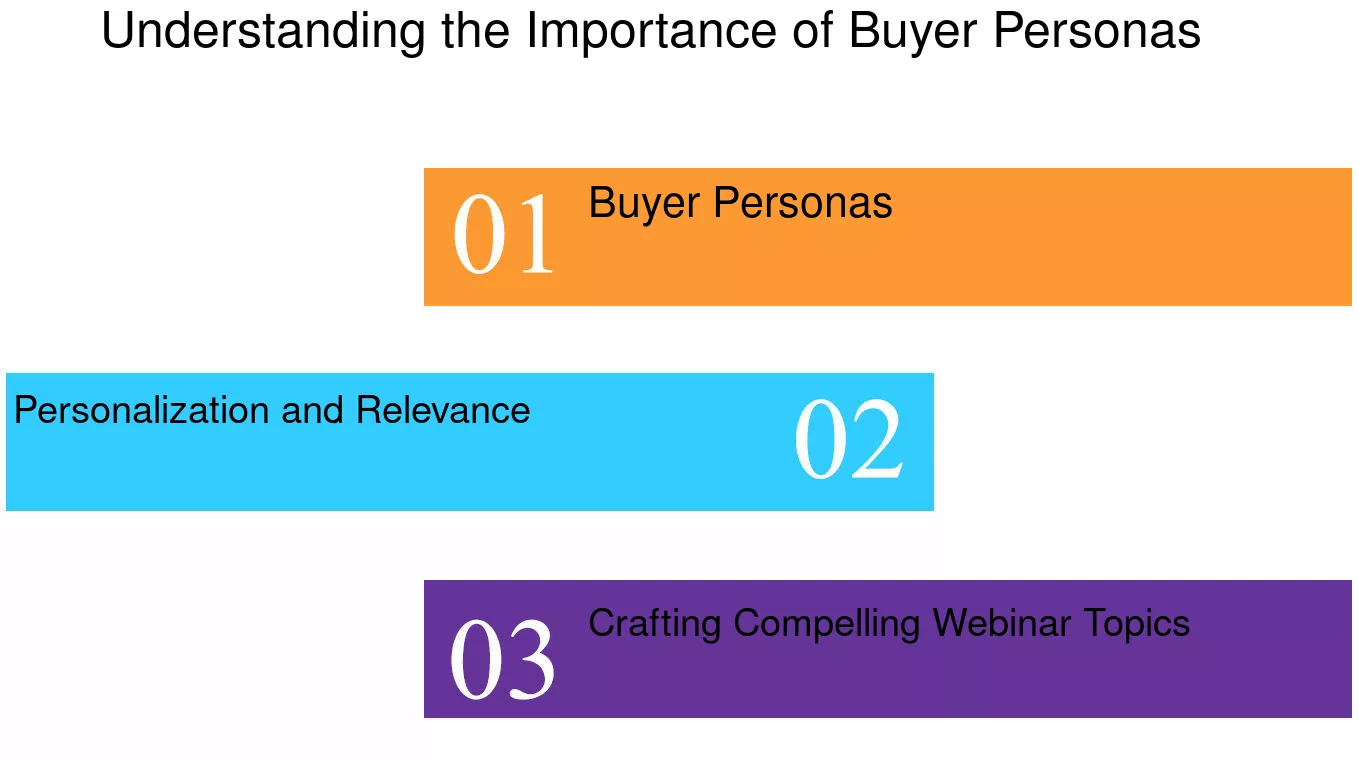 Understanding the Importance of Buyer Personas

01 Buyer Personas

Personalization and Relevance 02

03 Crafting Compelling Webinar Topics